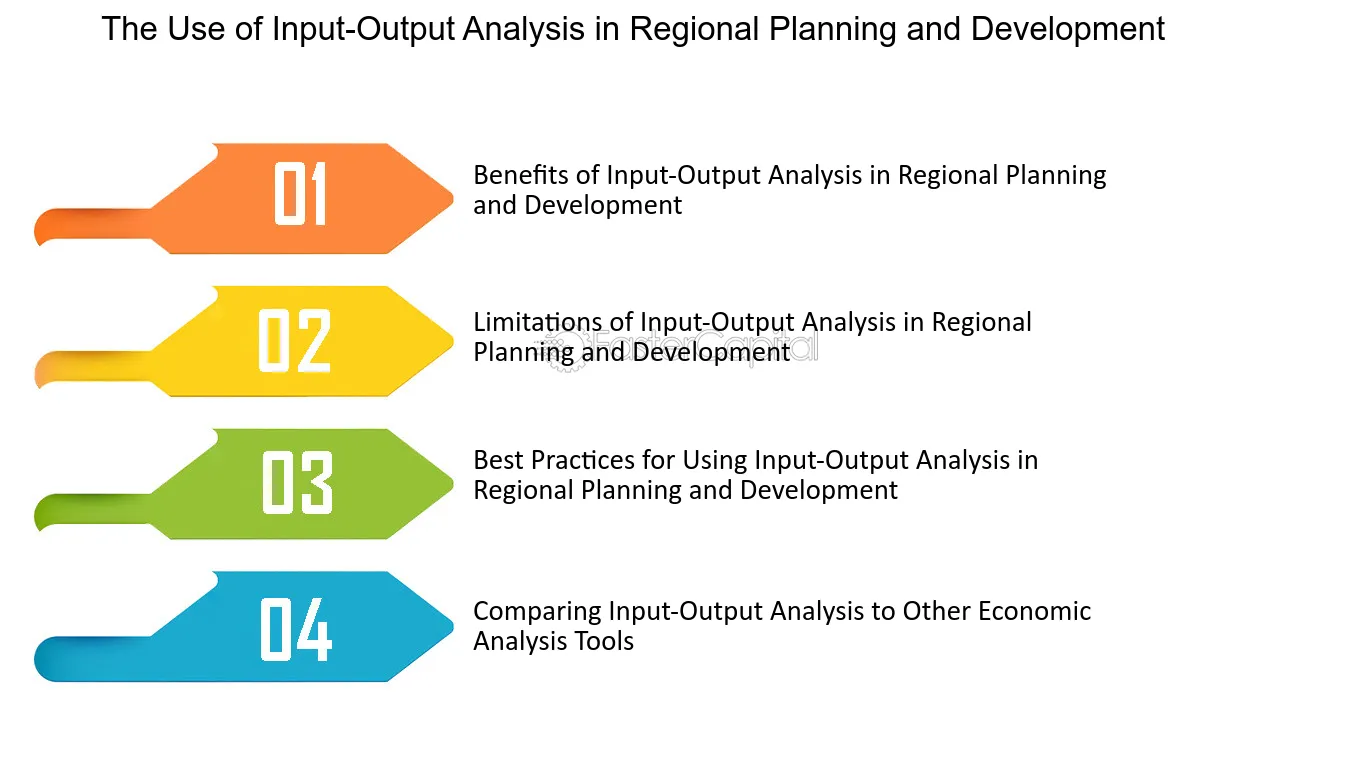 The Use of Input-Output Analysis in Regional Planning and Development

01

Benefits of Input-Output Analysis in Regional Planning and Development

02

Limitations of Input-Output Analysis in Regional Planning and Development

03

Best Practices for Using Input-Output Analysis in Regional Planning and Development

04

Comparing Input-Output Analysis to Other Economic Analysis Tools

FasterCapital